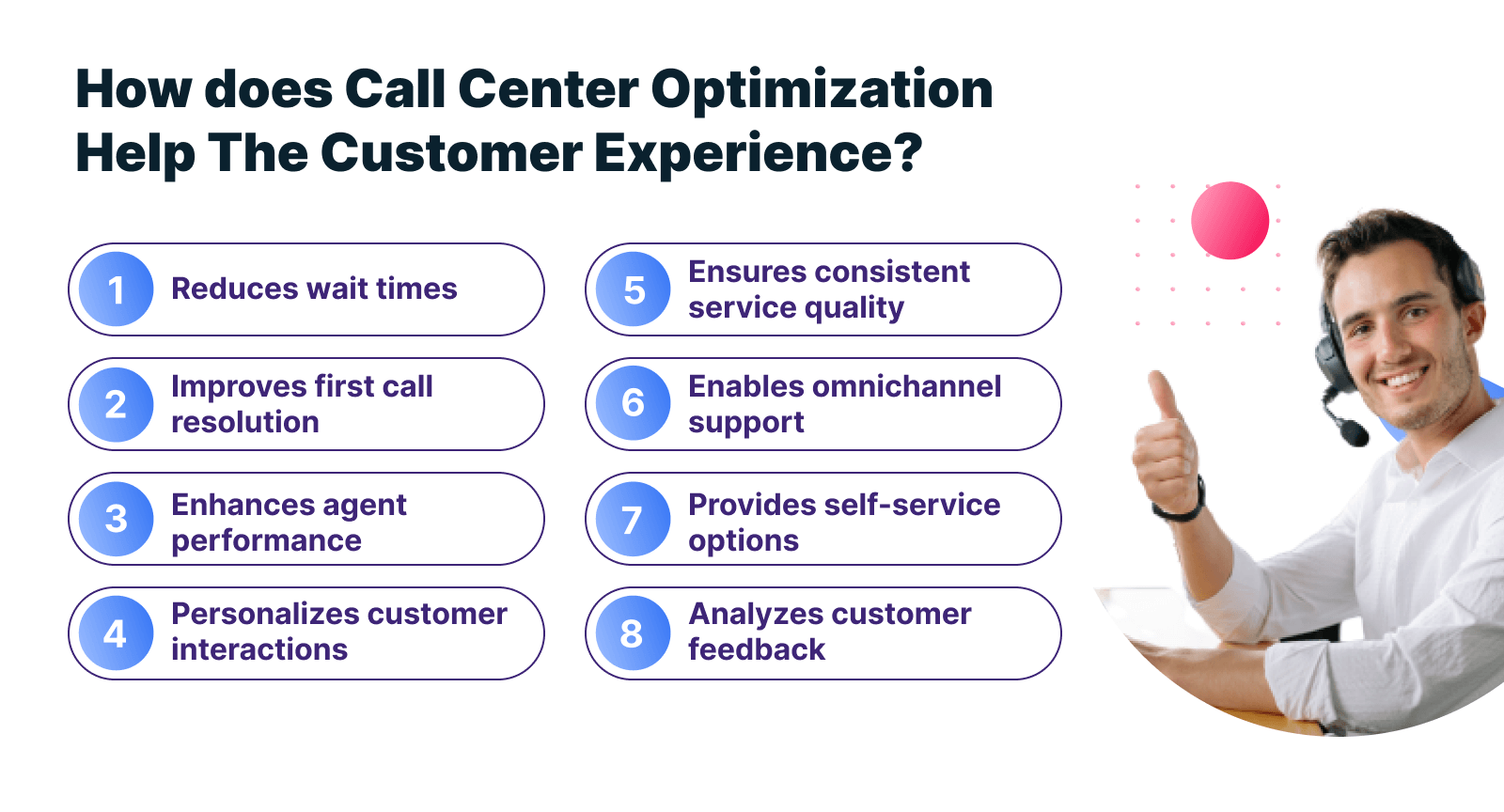 How does Call Center Optimization Help The Customer Experience?

1 Reduces wait times

2 Improves first call resolution

3 Enhances agent performance

4 Personalizes customer interactions

5 Ensures consistent service quality

6 Enables omnichannel support

7 Provides self-service options

8 Analyzes customer feedback